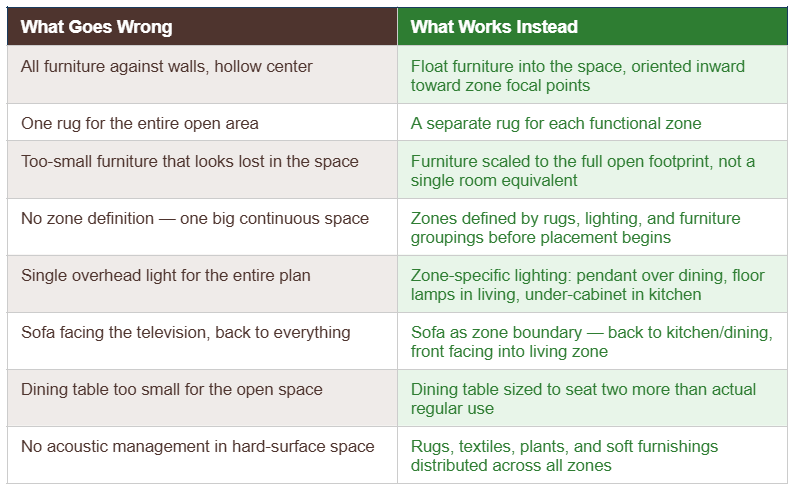 | What Goes Wrong | What Works Instead |
|---|---|
| All furniture against walls, hollow center | Float furniture into the space, oriented inward toward zone focal points |
| One rug for the entire open area | A separate rug for each functional zone |
| Too-small furniture that looks lost in the space | Furniture scaled to the full open footprint, not a single room equivalent |
| No zone definition — one big continuous space | Zones defined by rugs, lighting, and furniture groupings before placement begins |
| Single overhead light for the entire plan | Zone-specific lighting: pendant over dining, floor lamps in living, under-cabinet in kitchen |
| Sofa facing the television, back to everything | Sofa as zone boundary — back to kitchen/dining, front facing into living zone |
| Dining table too small for the open space | Dining table sized to seat two more than actual regular use |
| No acoustic management in hard-surface space | Rugs, textiles, plants, and soft furnishings distributed across all zones |